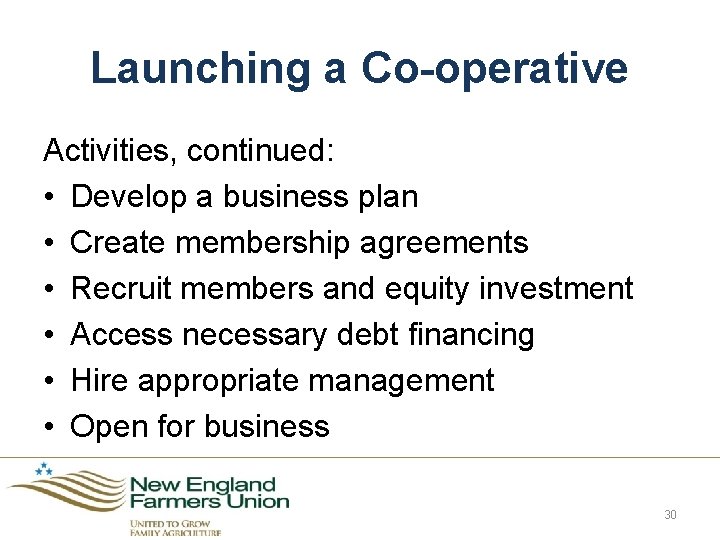 Launching a Co-operative

Activities, continued:

• Develop a business plan
• Create membership agreements
• Recruit members and equity investment
• Access necessary debt financing
• Hire appropriate management
• Open for business

New England Farmers Union

UNITED TO GROW FAMILY AGRICULTURE

30